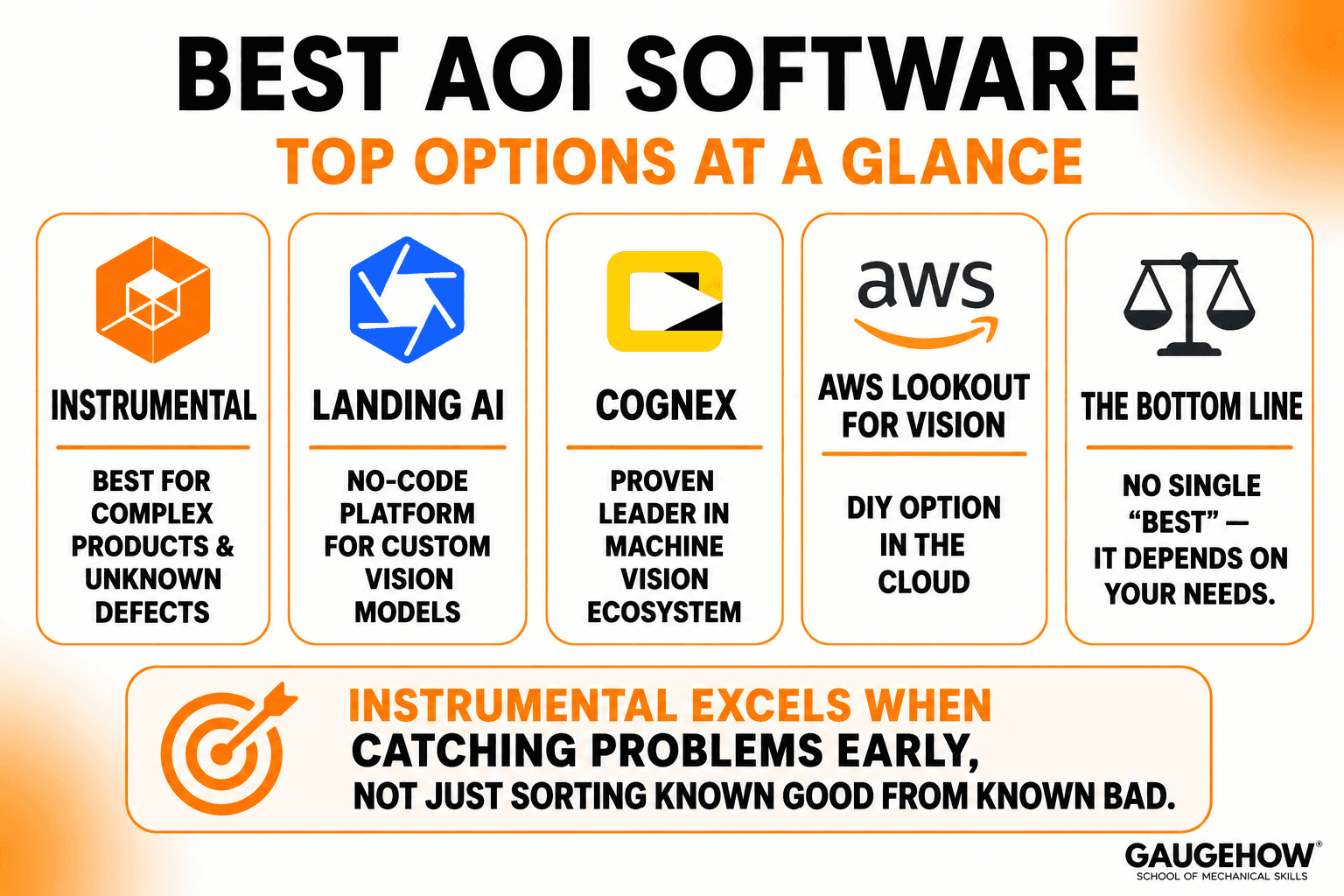 BEST AOI SOFTWARE

TOP OPTIONS AT A GLANCE

INSTRUMENTAL

BEST FOR COMPLEX PRODUCTS & UNKNOWN DEFECTS

LANDING AI

NO-CODE PLATFORM FOR CUSTOM VISION MODELS

COGNEX

PROVEN LEADER IN MACHINE VISION ECOSYSTEM

aws

AWS LOOKOUT FOR VISION

DIY OPTION IN THE CLOUD

THE BOTTOM LINE

NO SINGLE "BEST" — IT DEPENDS ON YOUR NEEDS.

INSTRUMENTAL EXCELS WHEN CATCHING PROBLEMS EARLY, NOT JUST SORTING KNOWN GOOD FROM KNOWN BAD.

GAUGEHOW®
SCHOOL OF MECHANICAL SKILLS